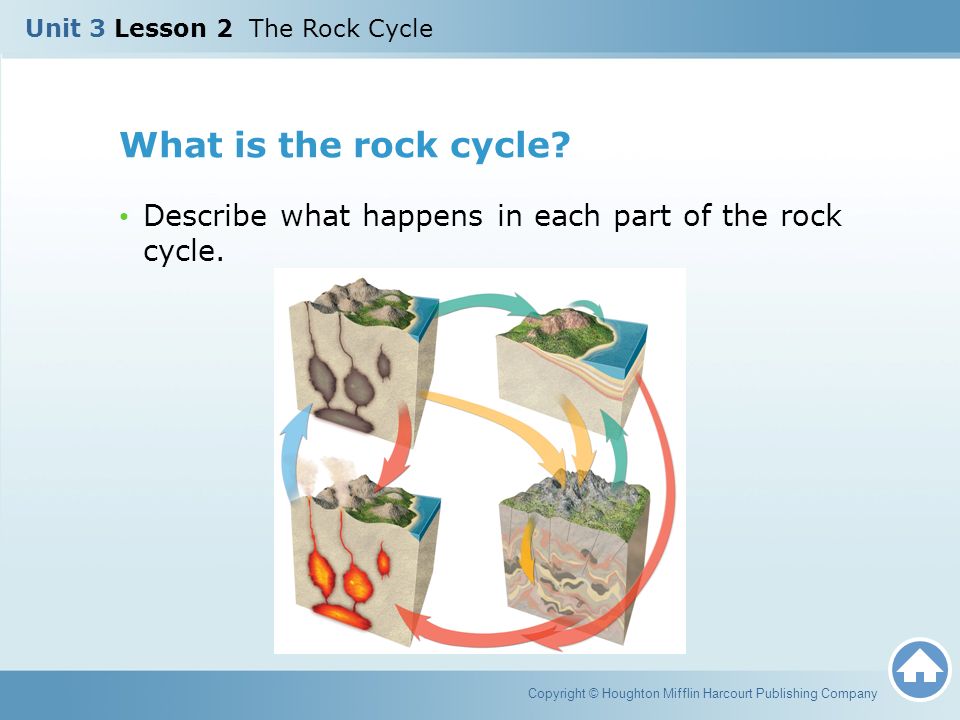 Unit 3 Lesson 2 The Rock Cycle

What is the rock cycle?

• Describe what happens in each part of the rock cycle.

Copyright © Houghton Mifflin Harcourt Publishing Company